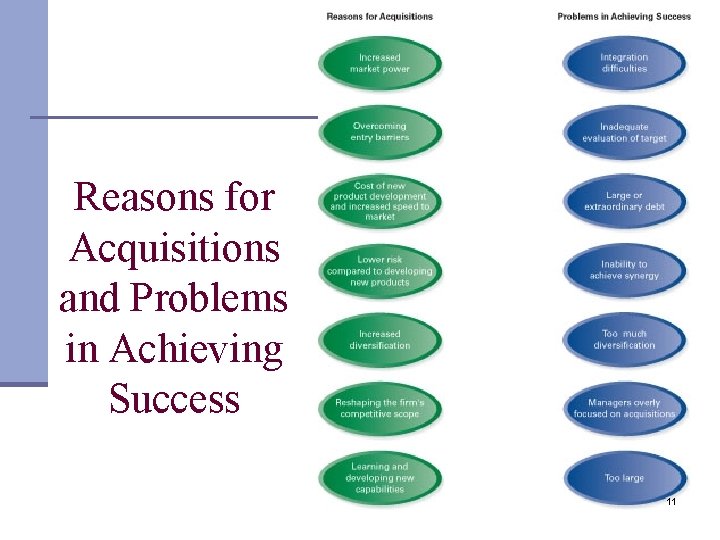 Reasons for Acquisitions and Problems in Achieving Success

Reasons for Acquisitions

Increased market power

Overcoming entry barriers

Cost of new product development and increased speed to market

Lower risk compared to developing new products

Increased diversification

Reshaping the firm's competitive scope

Learning and developing new capabilities

Problems in Achieving Success

Integration difficulties

Inadequate evaluation of target

Large or extraordinary debt

Inability to achieve synergy

Too much diversification

Managers overly focused on acquisitions

Too large

11